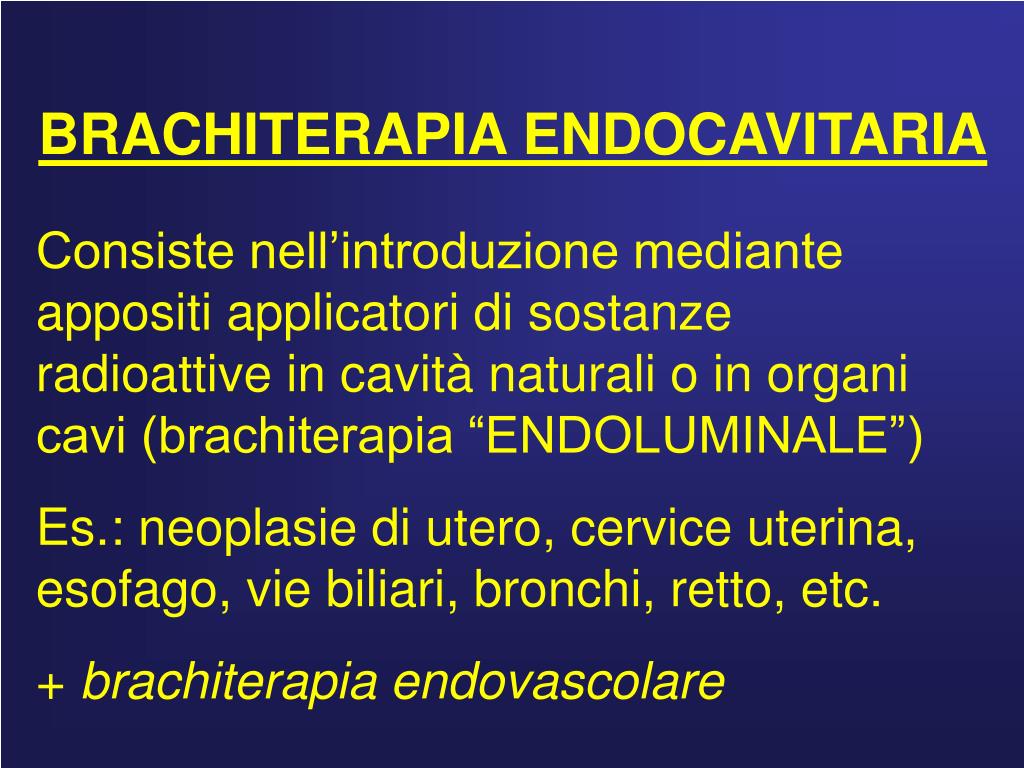 BRACHITERAPIA ENDOCAVITARIA

Consiste nell’introduzione mediante appositi applicatori di sostanze radioattive in cavità naturali o in organi cavi (brachiterapia “ENDOLUMINALE”)

Es.: neoplasie di utero, cervice uterina, esofago, vie biliari, bronchi, retto, etc.

+ brachiterapia endovascolare